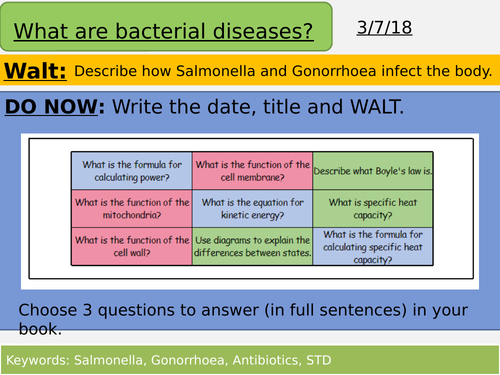 What are bacterial diseases?

3/7/18

Walt: Describe how Salmonella and Gonorrhoea infect the body.

DO NOW: Write the date, title and WALT.

| What is the formula for calculating power? | What is the function of the cell membrane? | Describe what Boyle's law is. |
|---|---|---|
| What is the function of the mitochondria? | What is the equation for kinetic energy? | What is specific heat capacity? |
| What is the function of the cell wall? | Use diagrams to explain the differences between states. | What is the formula for calculating specific heat capacity? |

Choose 3 questions to answer (in full sentences) in your book.

Keywords: Salmonella, Gonorrhoea, Antibiotics, STD